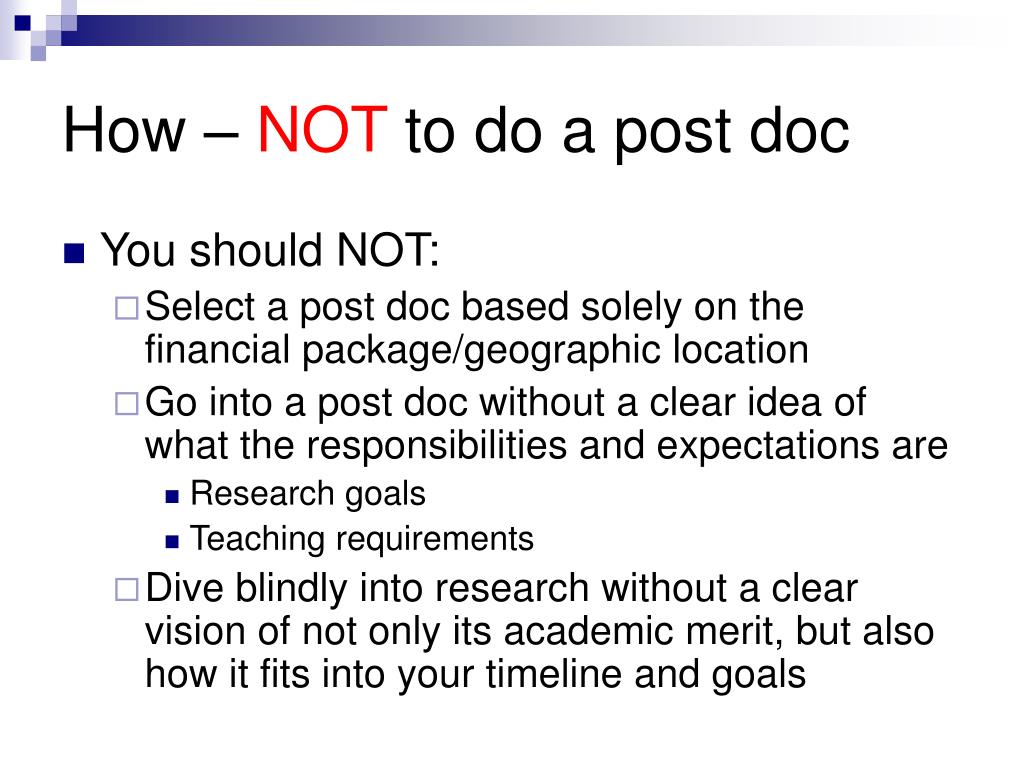 How – NOT to do a post doc

You should NOT:

Select a post doc based solely on the financial package/geographic location

Go into a post doc without a clear idea of what the responsibilities and expectations are

Research goals

Teaching requirements

Dive blindly into research without a clear vision of not only its academic merit, but also how it fits into your timeline and goals